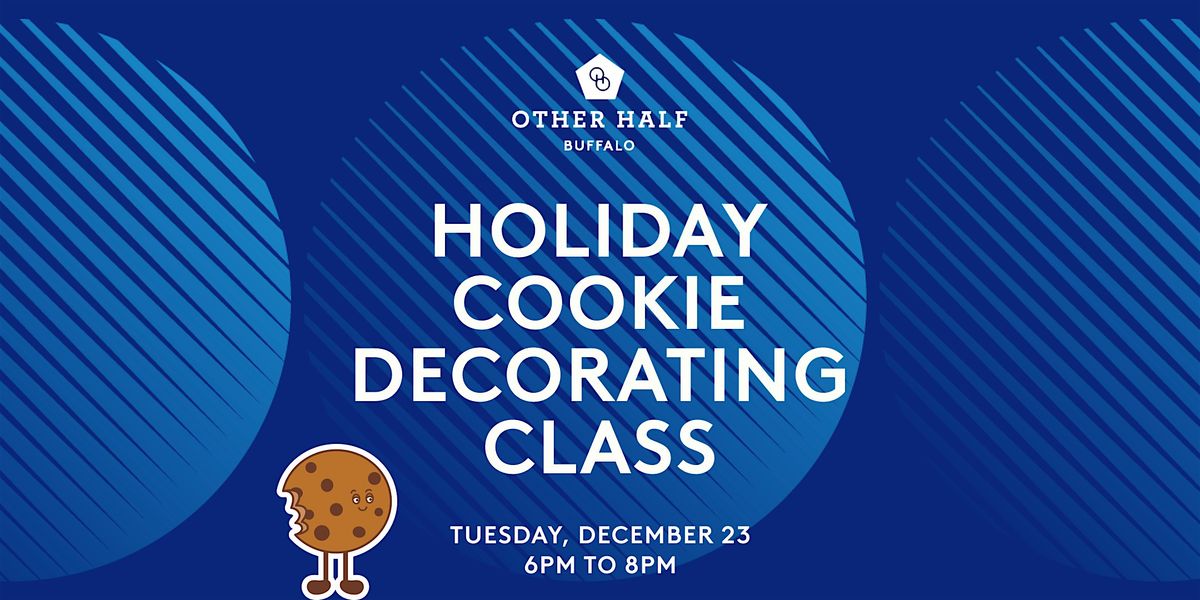 OTHER HALF
BUFFALO

HOLIDAY COOKIE DECORATING CLASS

TUESDAY, DECEMBER 23
6PM TO 8PM